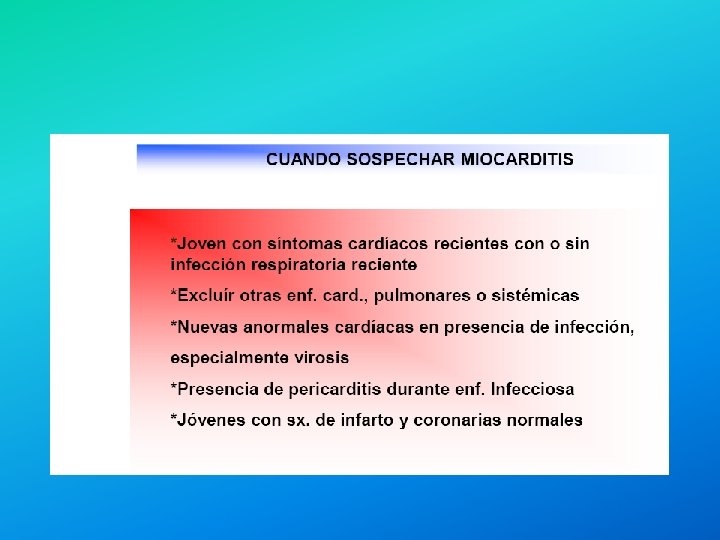 CUANDO SOSPECHAR MIOCARDITIS

*Joven con síntomas cardíacos recientes con o sin infección respiratoria reciente

*Excluír otras enf. card., pulmonares o sistémicas

*Nuevas anormales cardíacas en presencia de infección,

especialmente virosis

*Presencia de pericarditis durante enf. Infecciosa

*Jóvenes con sx. de infarto y coronarias normales